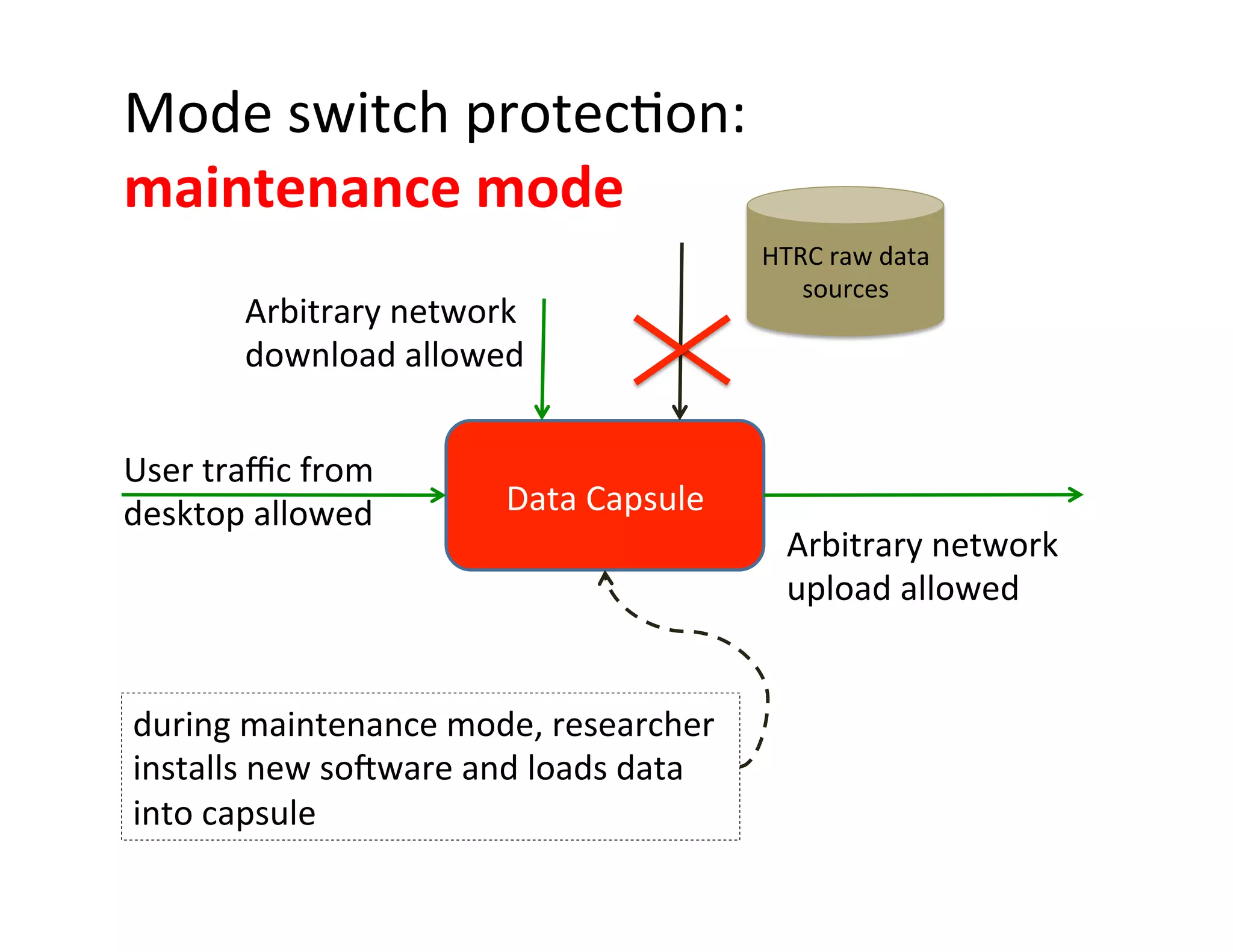 Mode switch protection:
maintenance mode

HTRC raw data sources

Arbitrary network download allowed

User traffic from desktop allowed

Data Capsule

Arbitrary network upload allowed

during maintenance mode, researcher installs new software and loads data into capsule